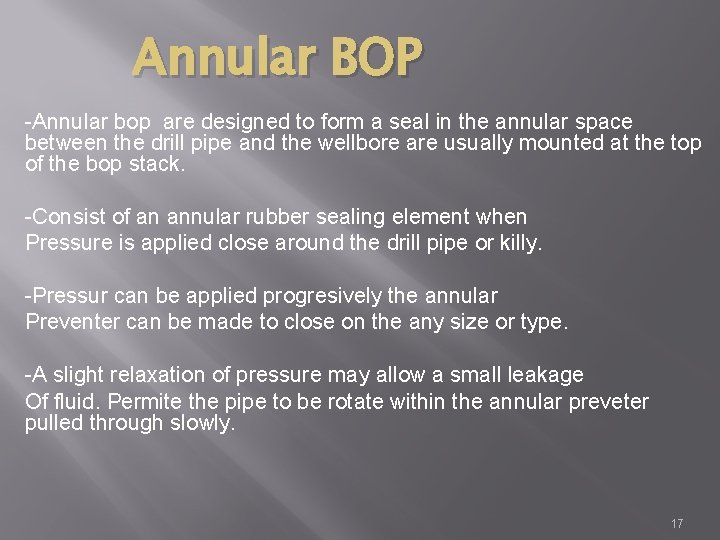 Annular BOP

-Annular bop are designed to form a seal in the annular space between the drill pipe and the wellbore are usually mounted at the top of the bop stack.

-Consist of an annular rubber sealing element when Pressure is applied close around the drill pipe or killy.

-Pressur can be applied progresively the annular Preventer can be made to close on the any size or type.

-A slight relaxation of pressure may allow a small leakage Of fluid. Permite the pipe to be rotate within the annular preveter pulled through slowly.

17